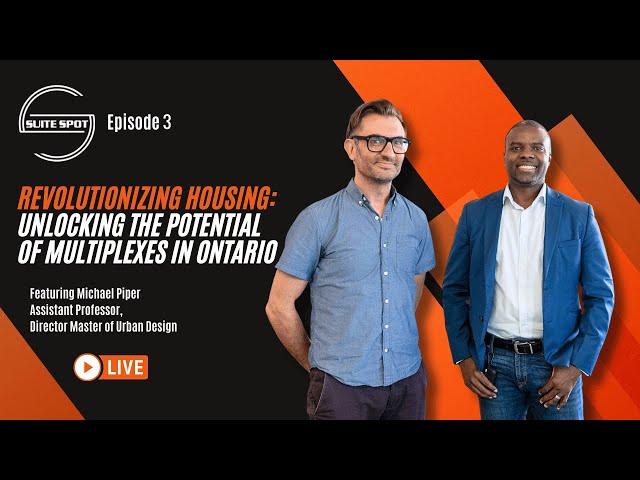 SUITE SPOT

Episode 3

REVOLUTIONIZING HOUSING: UNLOCKING THE POTENTIAL OF MULTIPLEXES IN ONTARIO

Featuring Michael Piper
Assistant Professor,
Director Master of Urban Design

LIVE